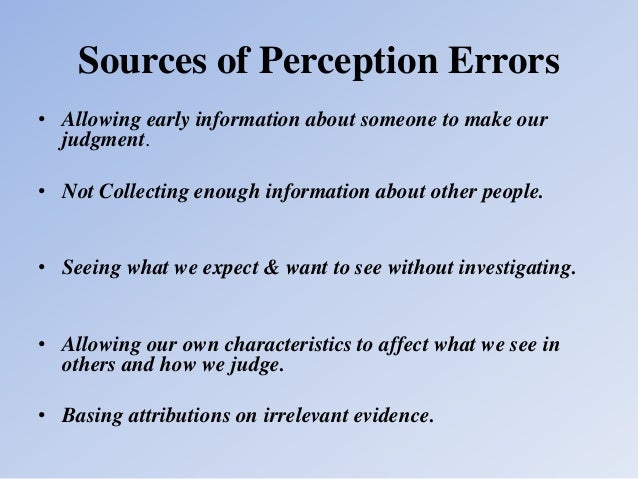 Sources of Perception Errors

• Allowing early information about someone to make our judgment.

• Not Collecting enough information about other people.

• Seeing what we expect & want to see without investigating.

• Allowing our own characteristics to affect what we see in others and how we judge.

• Basing attributions on irrelevant evidence.